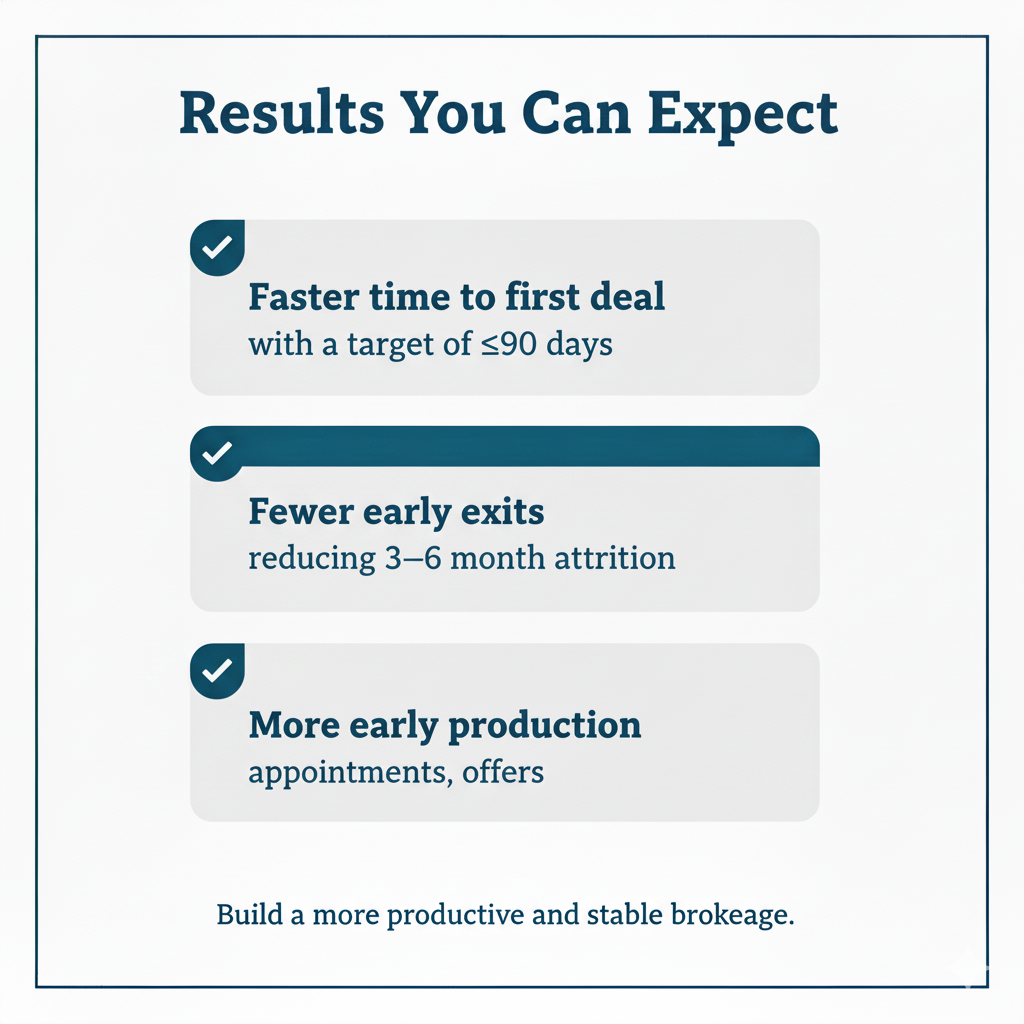 Results You Can Expect

Faster time to first deal
with a target of ≤90 days

Fewer early exits
reducing 3–6 month attrition

More early production
appointments, offers

Build a more productive and stable brokeage.